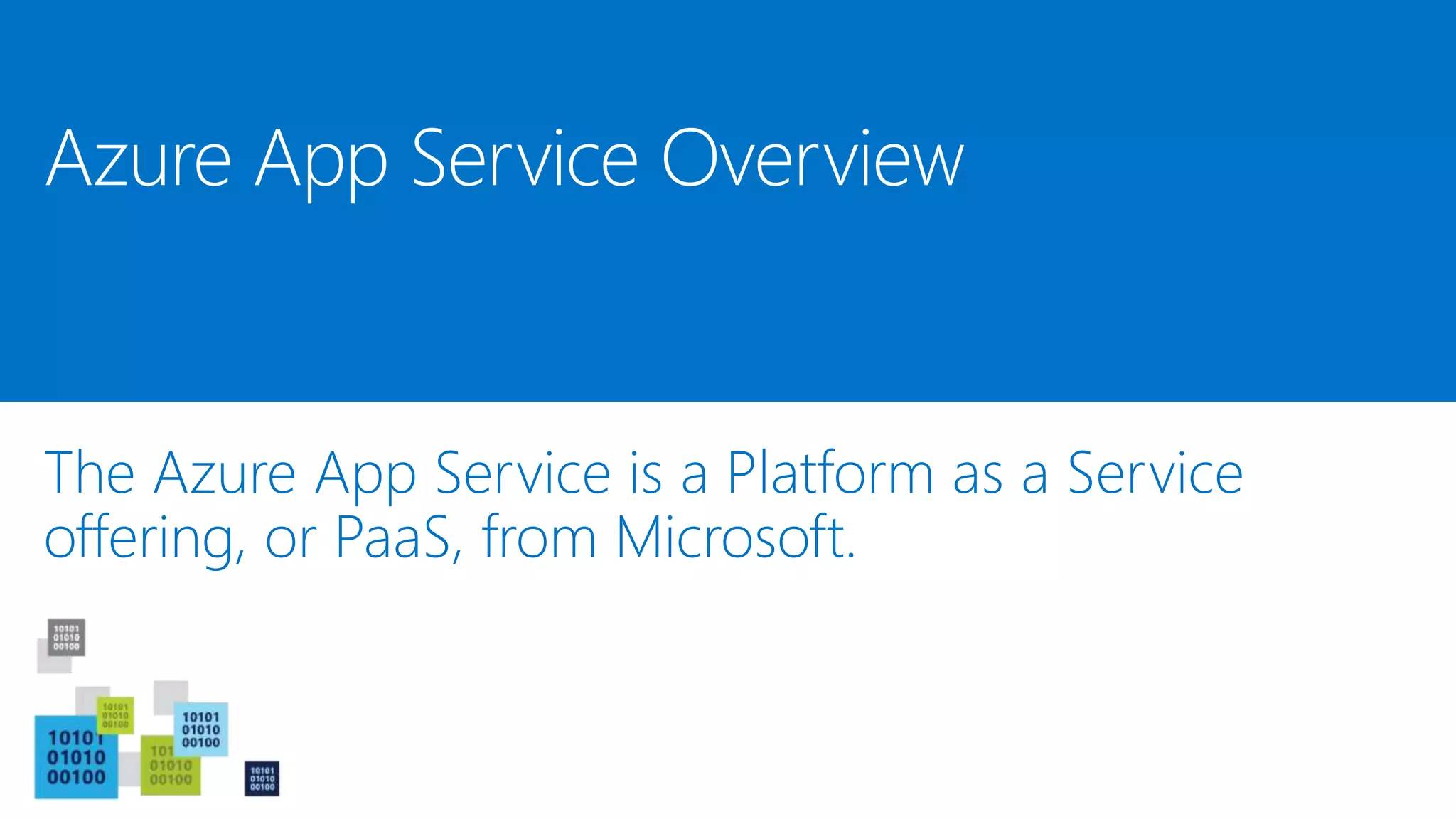 Azure App Service Overview

The Azure App Service is a Platform as a Service offering, or PaaS, from Microsoft.

10101
01010
00100

10101
01010
00100

10101
01010
00100

10101
01010
00100

101
01010
00100

10101
01010
00100